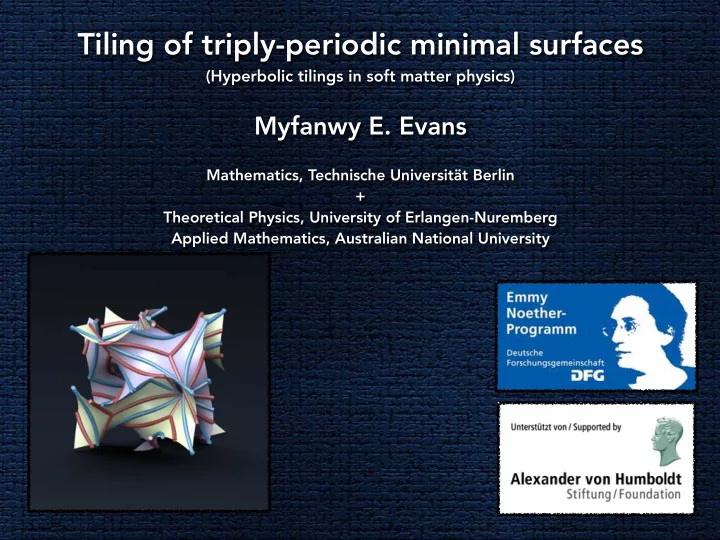 Tiling of triply-periodic minimal surfaces
(Hyperbolic tilings in soft matter physics)

Myfanwy E. Evans

Mathematics, Technische Universität Berlin
+
Theoretical Physics, University of Erlangen-Nuremberg
Applied Mathematics, Australian National University

Emmy Noether-Programm
Deutsche Forschungsgemeinschaft
DFG

Unterstützt von / Supported by
Alexander von Humboldt
Stiftung / Foundation